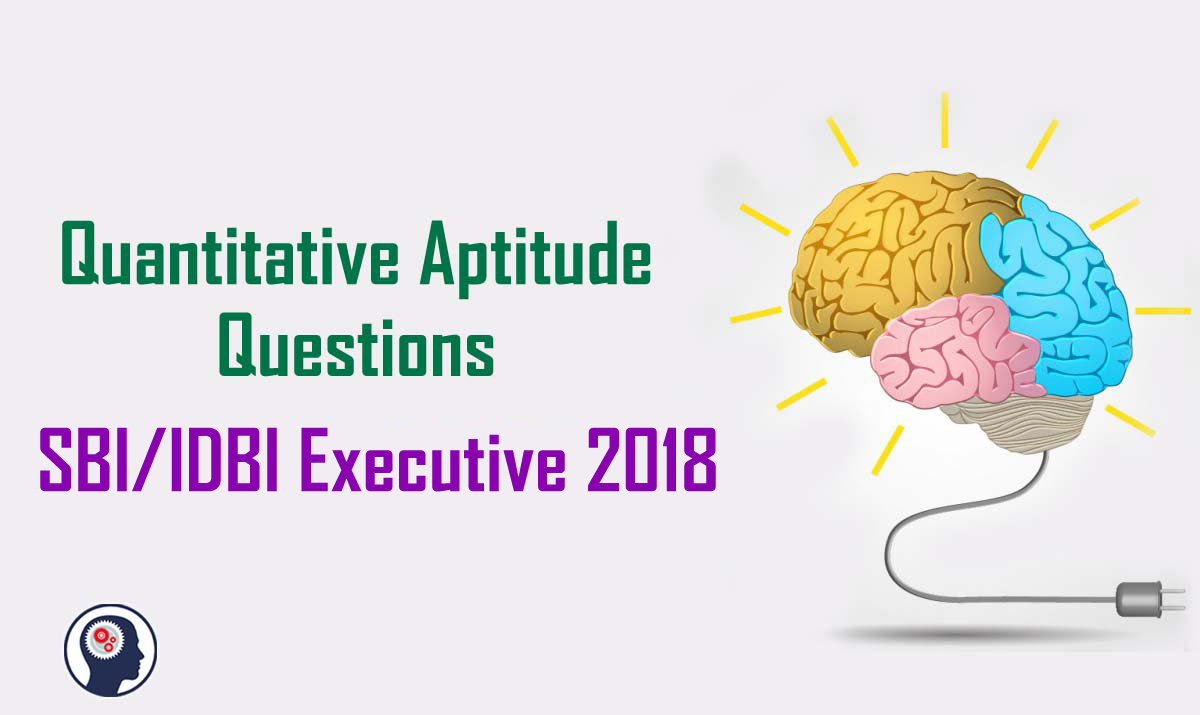 Quantitative Aptitude Questions

SBI/IDBI Executive 2018